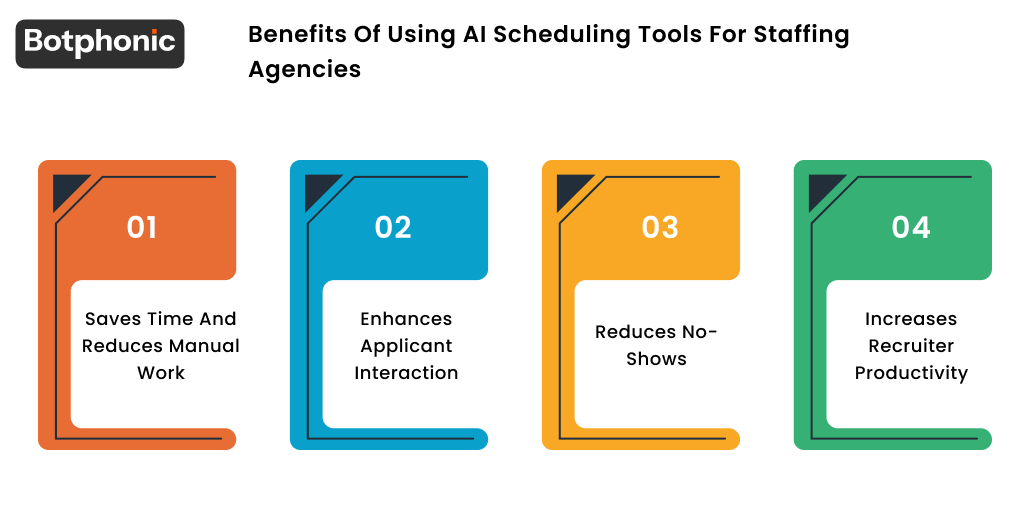 Botphonic

Benefits Of Using AI Scheduling Tools For Staffing Agencies

01

Saves Time And Reduces Manual Work

02

Enhances Applicant Interaction

03

Reduces No-Shows

04

Increases Recruiter Productivity